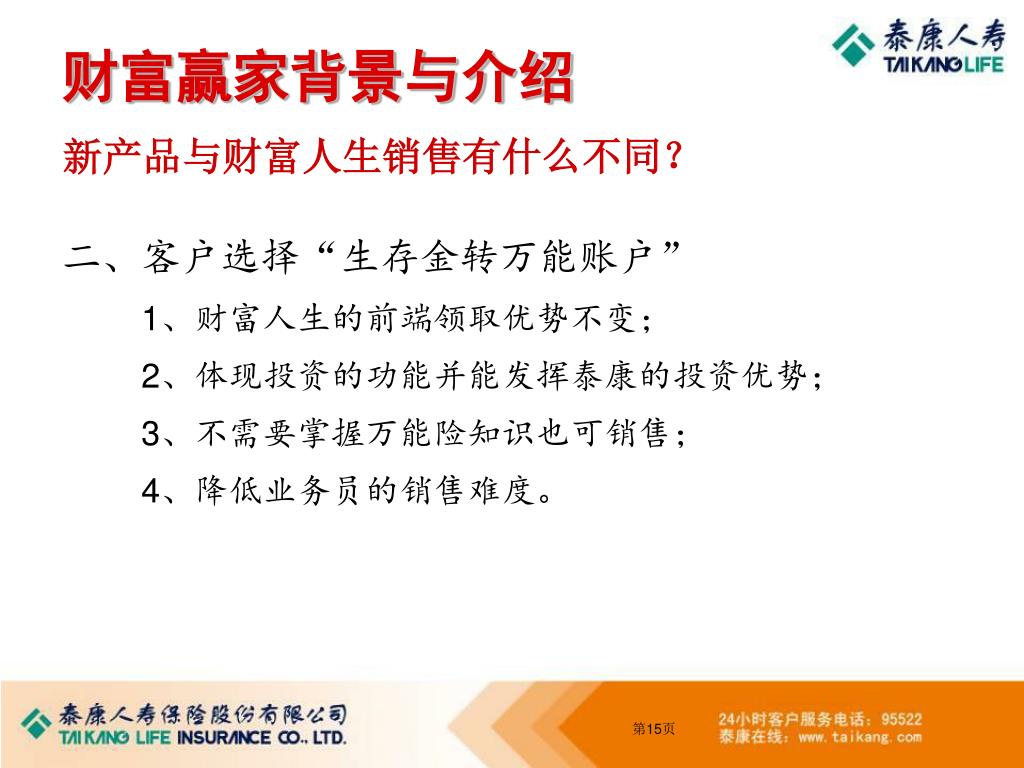 泰康人寿
TAIKANG LIFE

财富赢家背景与介绍

新产品与财富人生销售有什么不同？

二、客户选择“生存金转万能账户”

1、财富人生的前端领取优势不变；

2、体现投资的功能并能发挥泰康的投资优势；

3、不需要掌握万能险知识也可销售；

4、降低业务员的销售难度。

泰康人寿保险股份有限公司
TAIKANG LIFE INSURANCE CO., LTD.

第15页

24小时客户服务电话：95522
泰康在线：www.taikang.com